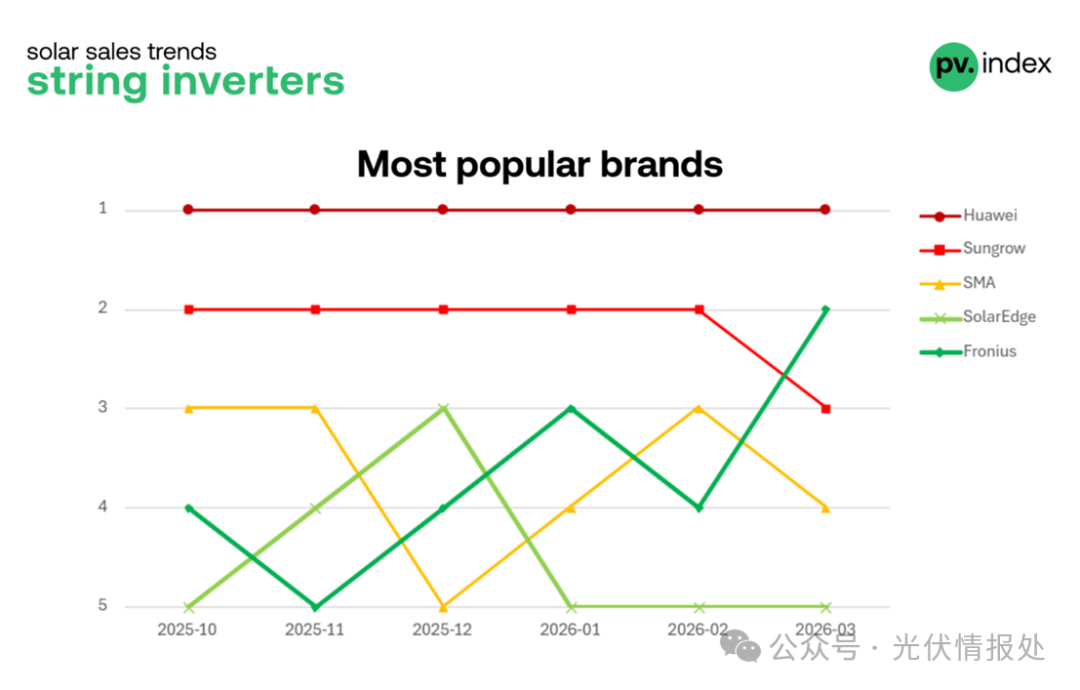 solar sales trends
string inverters

pv. index

Most popular brands

1
2
3
4
5

2025-10
2025-11
2025-12
2026-01
2026-02
2026-03

Huawei
Sungrow
SMA
SolarEdge
Fronius

公众号 · 光伏情报处